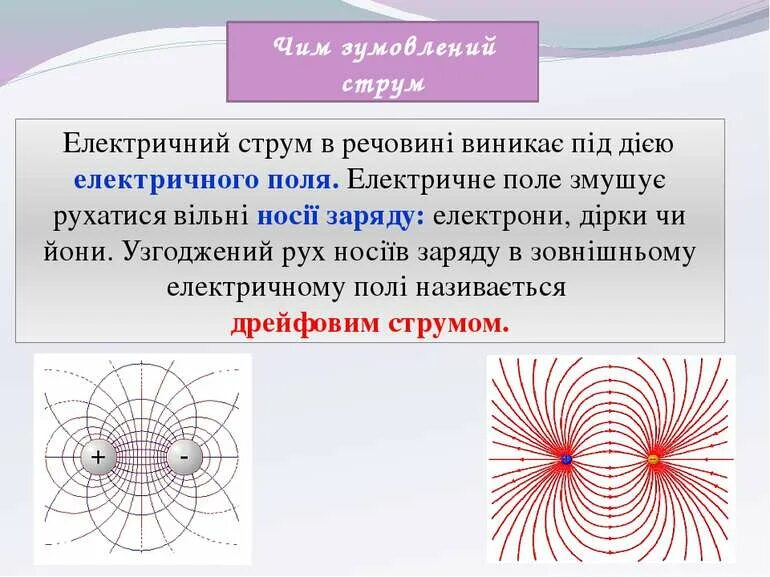 Чим зумовлений струм

Електричний струм в речовині виникає під дією електричного поля. Електричне поле змушує рухатися вільні носії заряду: електрони, дірки чи йони. Узгоджений рух носіїв заряду в зовнішньому електричному полі називається дрейфовим струмом.

+

-